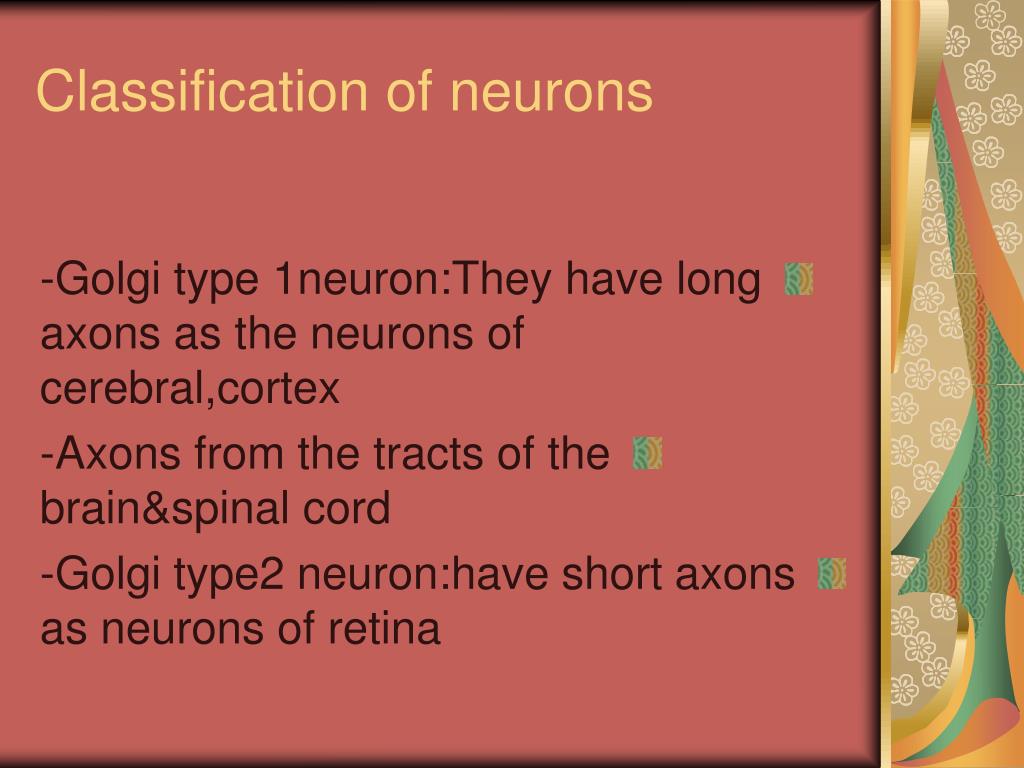 Classification of neurons

-Golgi type 1neuron:They have long axons as the neurons of cerebral,cortex

-Axons from the tracts of the brain&spinal cord

-Golgi type2 neuron:have short axons as neurons of retina